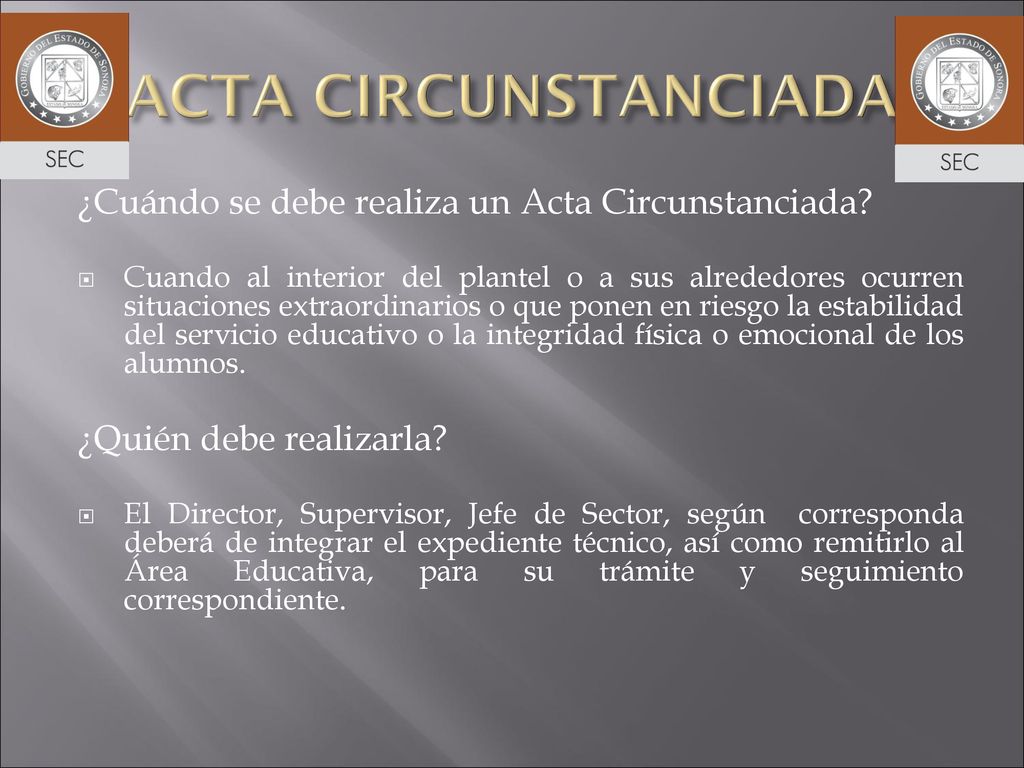 GOBIERNO DEL ESTADO DE SONORA

SEC

ACTA CIRCUNSTANCIADA

GOBIERNO DEL ESTADO DE SONORA

SEC

¿Cuándo se debe realiza un Acta Circunstanciada?

Cuando al interior del plantel o a sus alrededores ocurren situaciones extraordinarios o que ponen en riesgo la estabilidad del servicio educativo o la integridad física o emocional de los alumnos.

¿Quién debe realizarla?

El Director, Supervisor, Jefe de Sector, según corresponda deberá de integrar el expediente técnico, así como remitirlo al Área Educativa, para su trámite y seguimiento correspondiente.